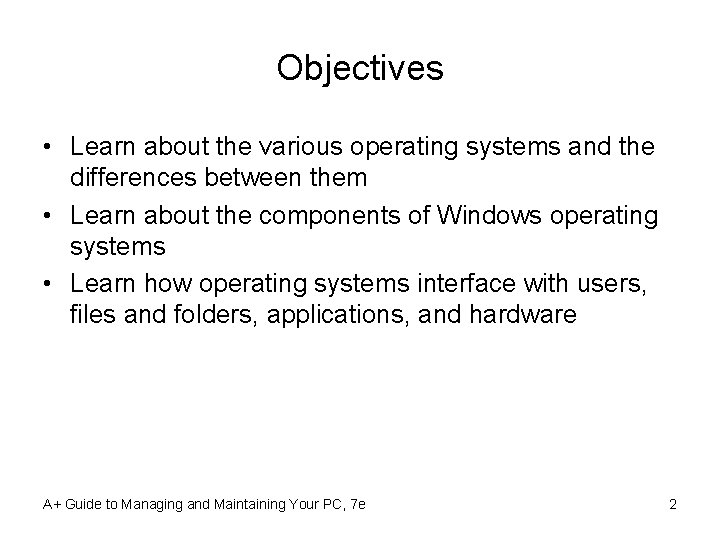 Objectives

• Learn about the various operating systems and the differences between them
• Learn about the components of Windows operating systems
• Learn how operating systems interface with users, files and folders, applications, and hardware

A+ Guide to Managing and Maintaining Your PC, 7e

2